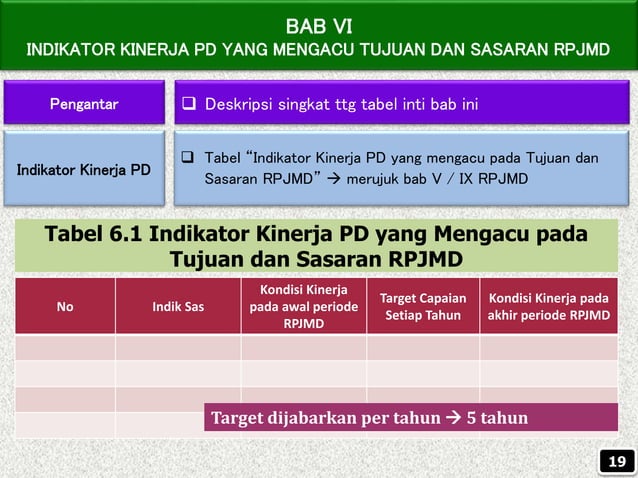 BAB VI
INDIKATOR KINERJA PD YANG MENGACU TUJUAN DAN SASARAN RPJMD

Pengantar

❑ Deskripsi singkat ttg tabel inti bab ini

Indikator Kinerja PD

❑ Tabel "Indikator Kinerja PD yang mengacu pada Tujuan dan Sasaran RPJMD" → merujuk bab V / IX RPJMD

Tabel 6.1 Indikator Kinerja PD yang Mengacu pada Tujuan dan Sasaran RPJMD

| No | Indik Sas | Kondisi Kinerja pada awal periode RPJMD | Target Capaian Setiap Tahun | Kondisi Kinerja pada akhir periode RPJMD |
|---|---|---|---|---|
| | | | | |
| | | | | |
| | | | | |
| | | | | |

Target dijabarkan per tahun → 5 tahun

19